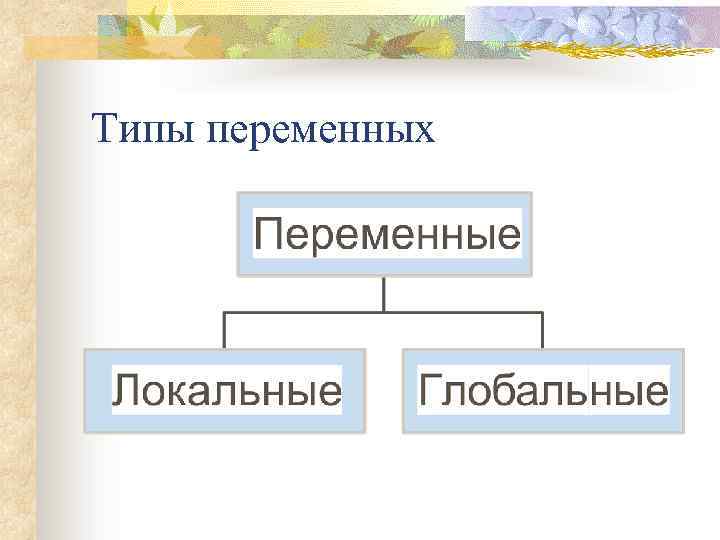 Типы переменных

Переменные

Локальные

Глобальные